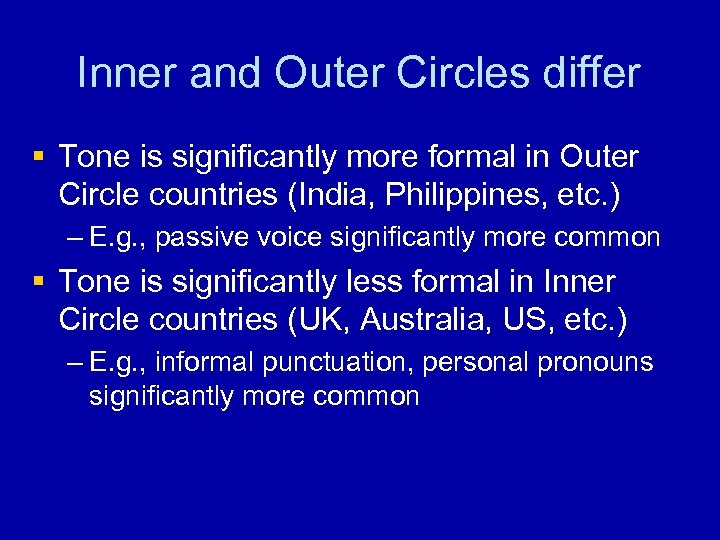 Inner and Outer Circles differ

▪ Tone is significantly more formal in Outer Circle countries (India, Philippines, etc.)

– E.g., passive voice significantly more common

▪ Tone is significantly less formal in Inner Circle countries (UK, Australia, US, etc.)

– E.g., informal punctuation, personal pronouns significantly more common